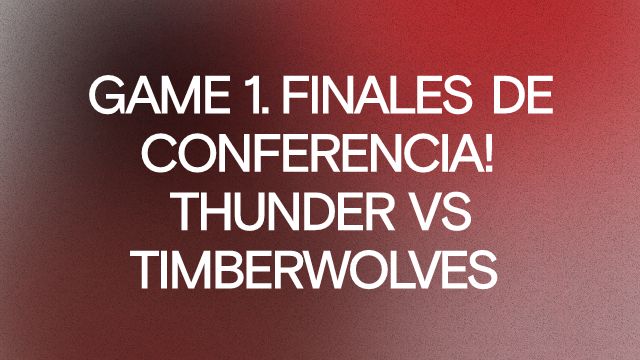 GAME 1. FINALES DE CONFERENCIA! THUNDER VS TIMBERWOLVES